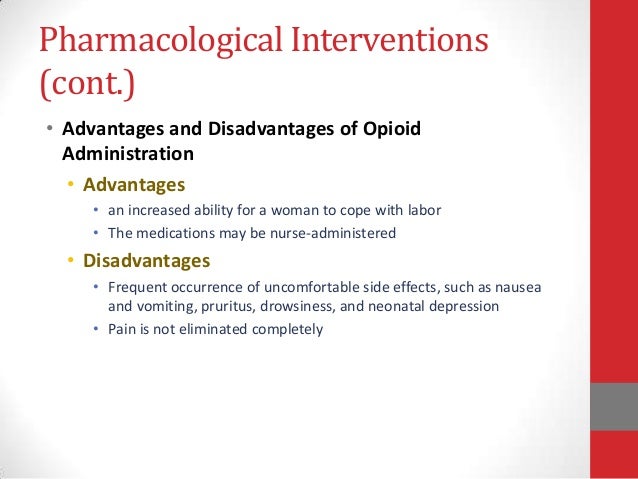 Pharmacological Interventions (cont.)

• Advantages and Disadvantages of Opioid Administration
  • Advantages
    • an increased ability for a woman to cope with labor
    • The medications may be nurse-administered
  • Disadvantages
    • Frequent occurrence of uncomfortable side effects, such as nausea and vomiting, pruritus, drowsiness, and neonatal depression
    • Pain is not eliminated completely